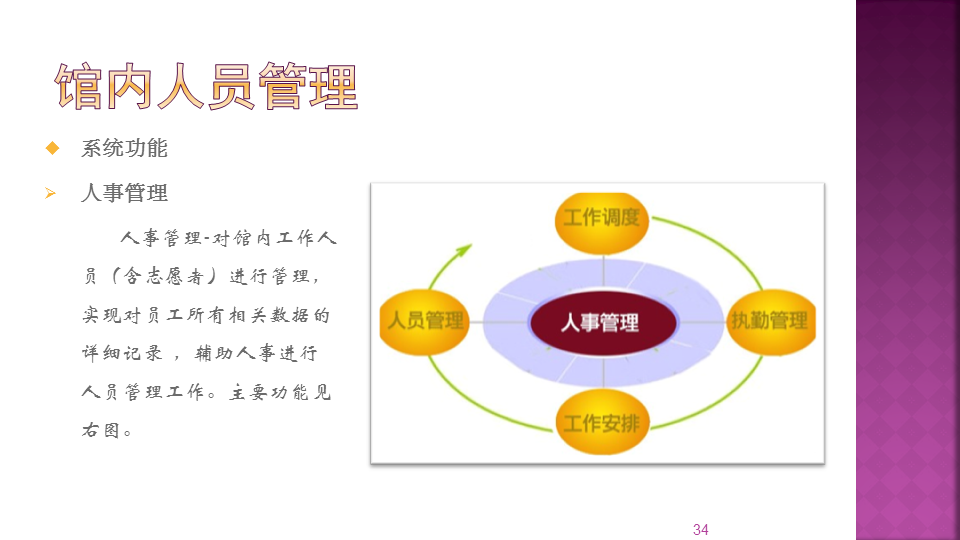 馆内人员管理

系统功能

人事管理

人事管理-对馆内工作人员（含志愿者）进行管理，实现对员工所有相关数据的详细记录，辅助人事进行人员管理工作。主要功能见右图。

工作调度

人员管理

人事管理

执勤管理

工作安排

34